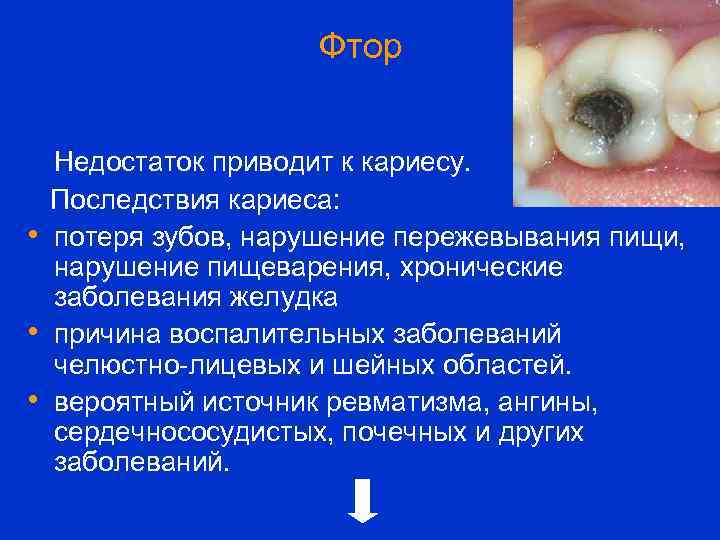 Фтор

Недостаток приводит к кариесу.

Последствия кариеса:

• потеря зубов, нарушение пережевывания пищи, нарушение пищеварения, хронические заболевания желудка
• причина воспалительных заболеваний челюстно-лицевых и шейных областей.
• вероятный источник ревматизма, ангины, сердечнососудистых, почечных и других заболеваний.